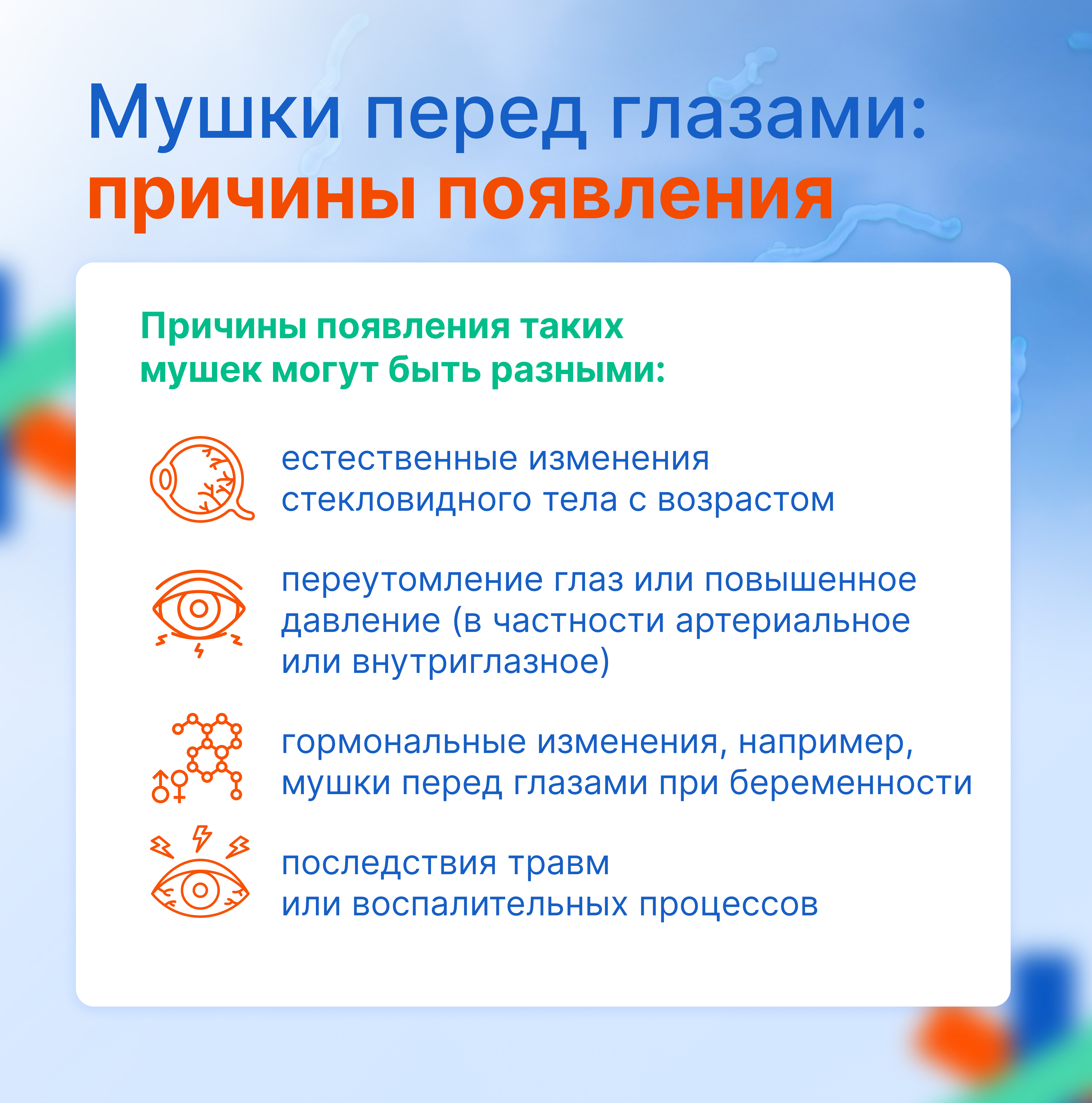 Мушки перед глазами: причины появления

Причины появления таких мушек могут быть разными:

естественные изменения стекловидного тела с возрастом

переутомление глаз или повышенное давление (в частности артериальное или внутриглазное)

гормональные изменения, например, мушки перед глазами при беременности

последствия травм или воспалительных процессов